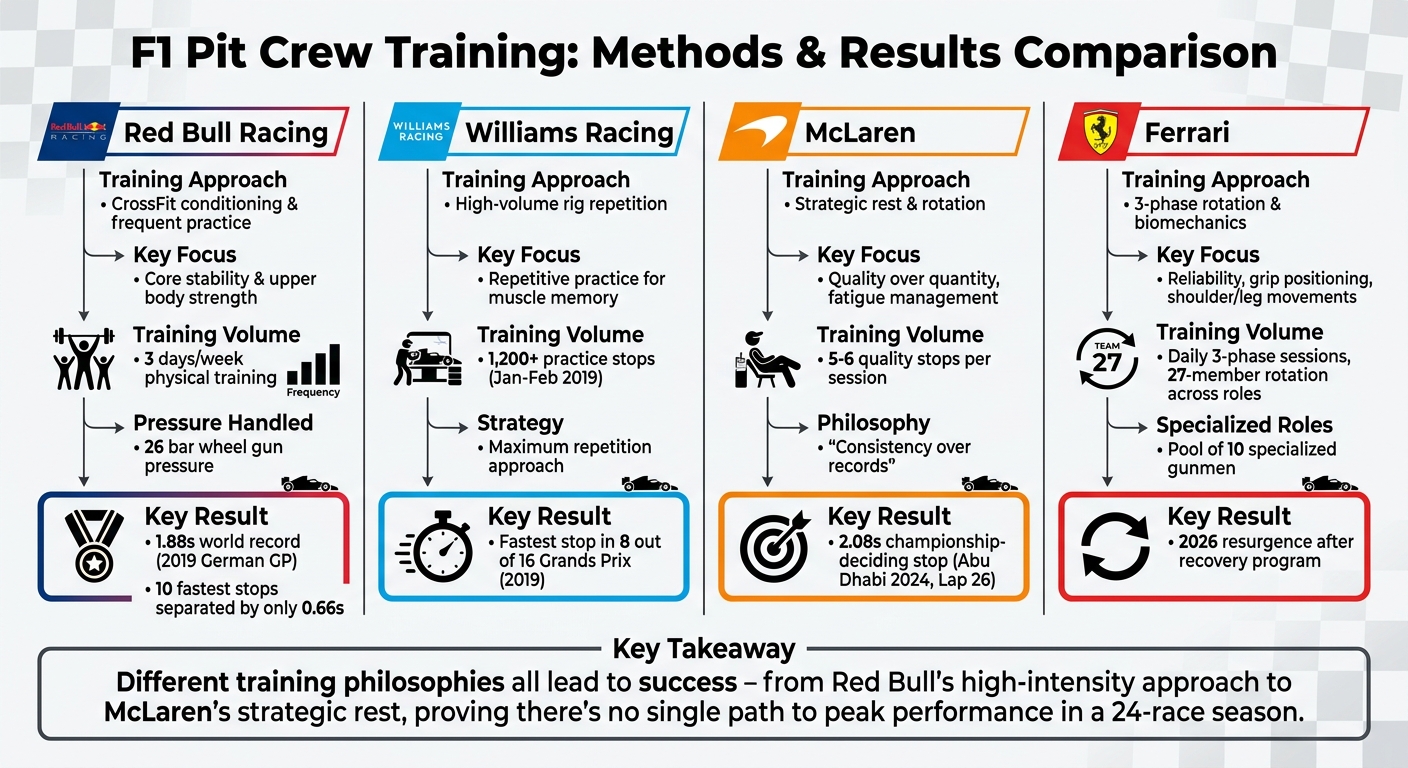 F1 Pit Crew Training: Methods & Results Comparison

Red Bull RACING
Red Bull Racing

Training Approach
• CrossFit conditioning & frequent practice

Key Focus
• Core stability & upper body strength

Training Volume
• 3 days/week physical training
Frequency

Pressure Handled
• 26 bar wheel gun pressure

Key Result
• 1.88s world record (2019 German GP)
• 10 fastest stops separated by only 0.66s

WILLIAMS RACING
Williams Racing

Training Approach
• High-volume rig repetition

Key Focus
• Repetitive practice for muscle memory

Training Volume
• 1,200+ practice stops (Jan-Feb 2019)

Strategy
• Maximum repetition approach

Key Result
• Fastest stop in 8 out of 16 Grands Prix (2019)

McLaren

Training Approach
• Strategic rest & rotation

Key Focus
• Quality over quantity, fatigue management

Training Volume
• 5-6 quality stops per session

Philosophy
• "Consistency over records"

Key Result
• 2.08s championship-deciding stop (Abu Dhabi 2024, Lap 26)

Ferrari

Training Approach
• 3-phase rotation & biomechanics

Key Focus
• Reliability, grip positioning, shoulder/leg movements

TEAM 27
Training Volume
• Daily 3-phase sessions, 27-member rotation across roles

Specialized Roles
• Pool of 10 specialized gunmen

Key Result
• 2026 resurgence after recovery program

Key Takeaway
Different training philosophies all lead to success – from Red Bull's high-intensity approach to McLaren's strategic rest, proving there's no single path to peak performance in a 24-race season.